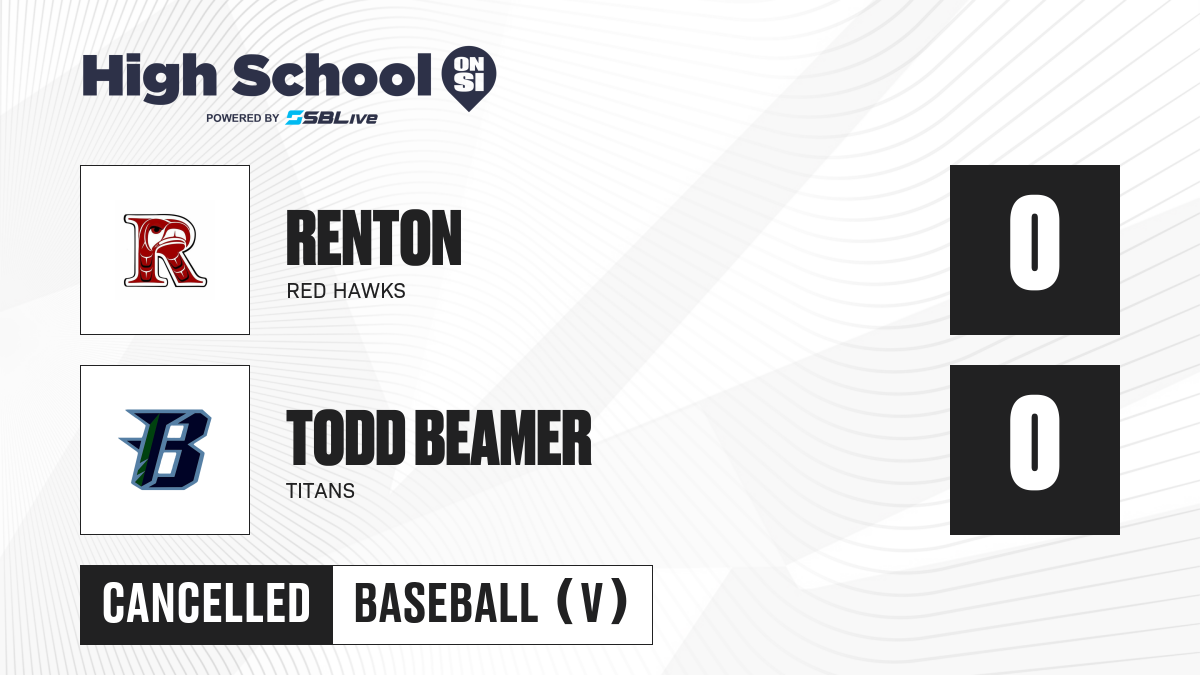 High School ON SI
POWERED BY SBLive

R

RENTON
RED HAWKS

0

B

TODD BEAMER
TITANS

0

CANCELLED
BASEBALL (V)